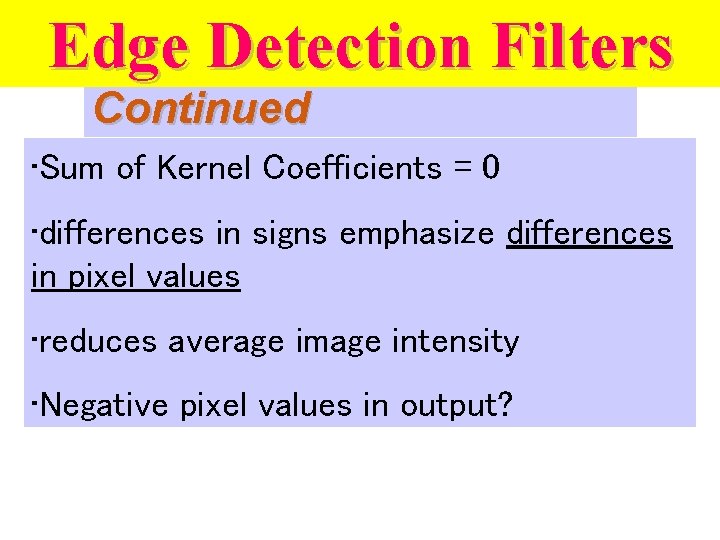 Edge Detection Filters

Continued

·Sum of Kernel Coefficients = 0

·differences in signs emphasize differences in pixel values

·reduces average image intensity

·Negative pixel values in output?